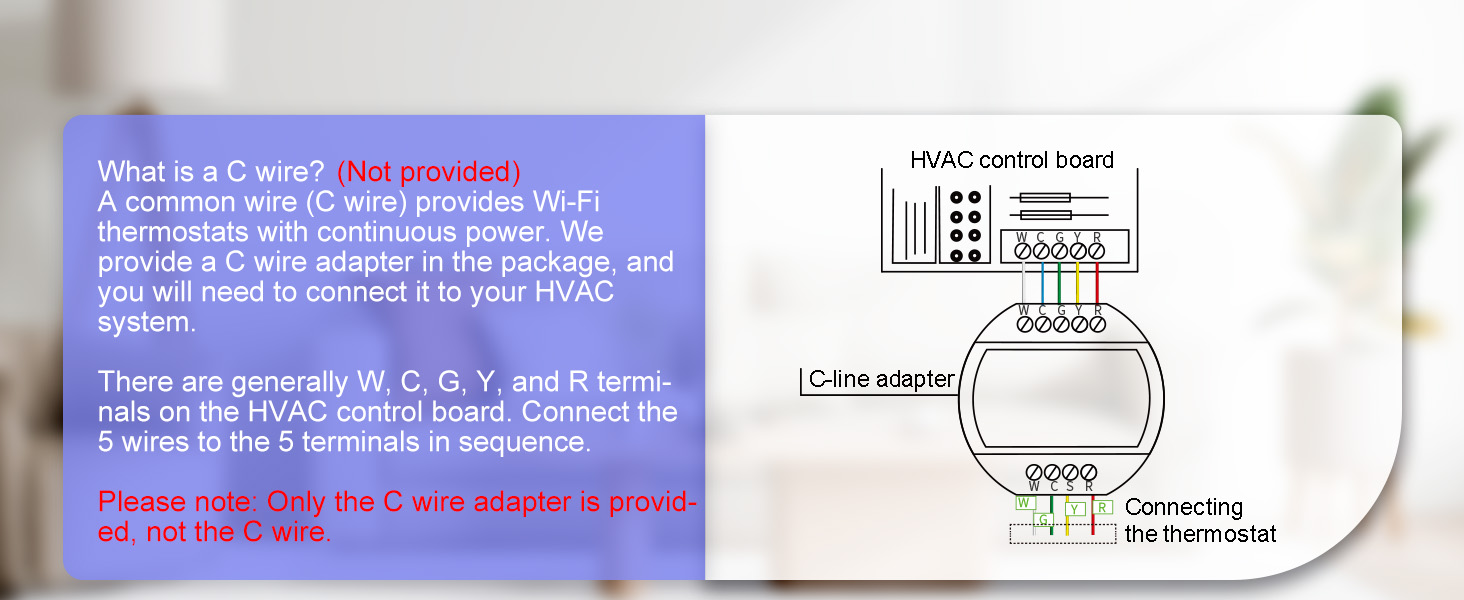 What is a C wire? (Not provided)
A common wire (C wire) provides Wi-Fi thermostats with continuous power. We provide a C wire adapter in the package, and you will need to connect it to your HVAC system.

There are generally W, C, G, Y, and R terminals on the HVAC control board. Connect the 5 wires to the 5 terminals in sequence.

Please note: Only the C wire adapter is provided, not the C wire.

HVAC control board

W C G Y R

W C G Y R

C-line adapter

W C S R

W G Y R

Connecting the thermostat